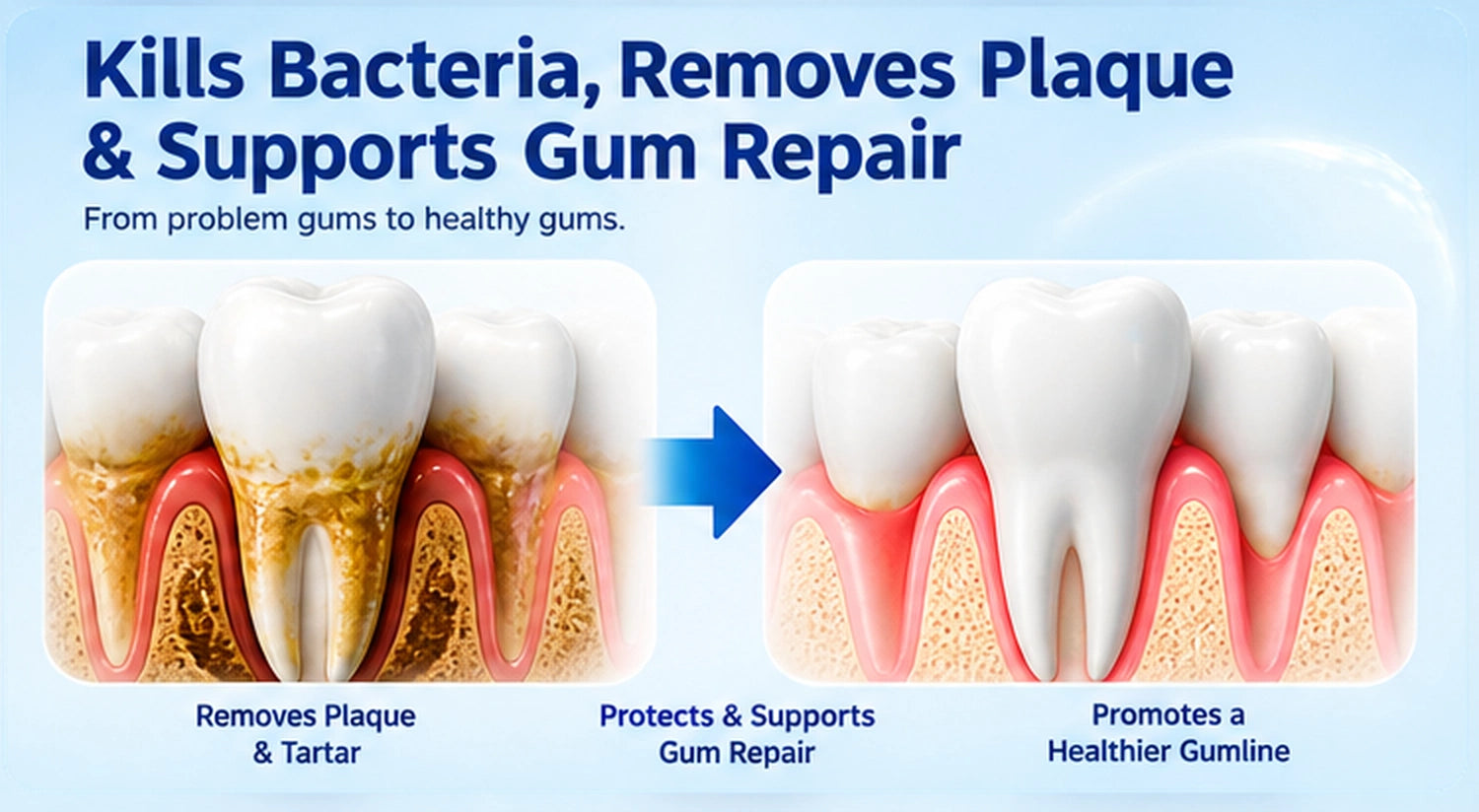 Kills Bacteria, Removes Plaque & Supports Gum Repair

From problem gums to healthy gums.

Removes Plaque & Tartar

Protects & Supports Gum Repair

Promotes a Healthier Gumline